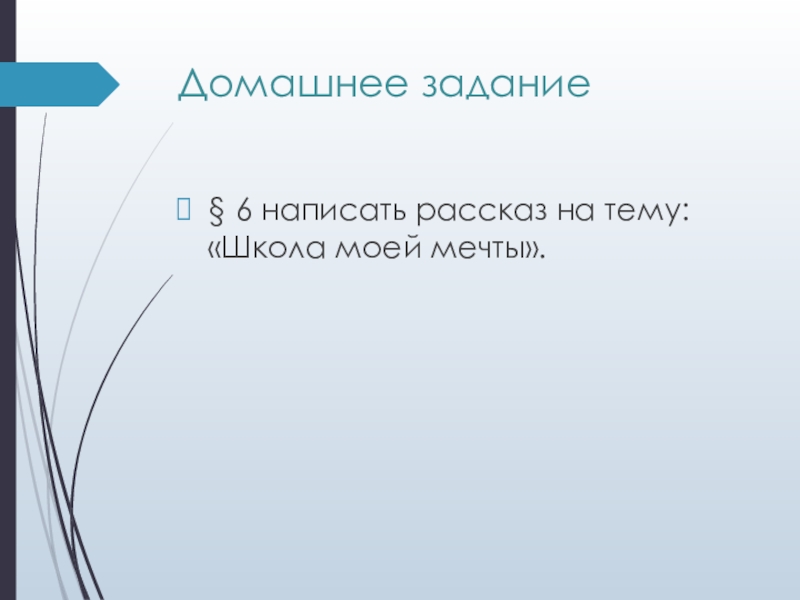 Домашнее задание

§ 6 написать рассказ на тему: «Школа моей мечты».